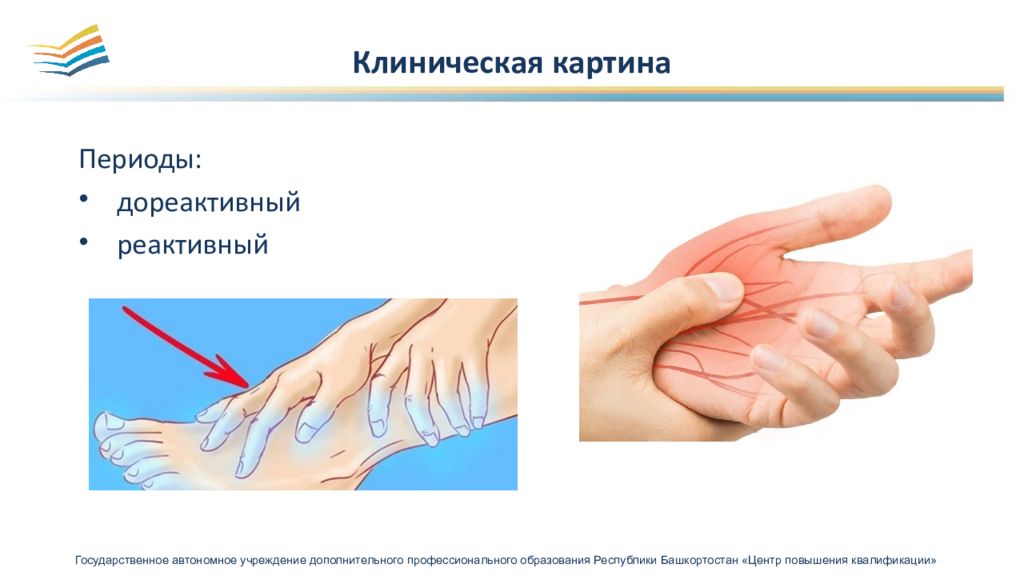 Клиническая картина

Периоды:
• дореактивный
• реактивный

Государственное автономное учреждение дополнительного профессионального образования Республики Башкортостан «Центр повышения квалификации»